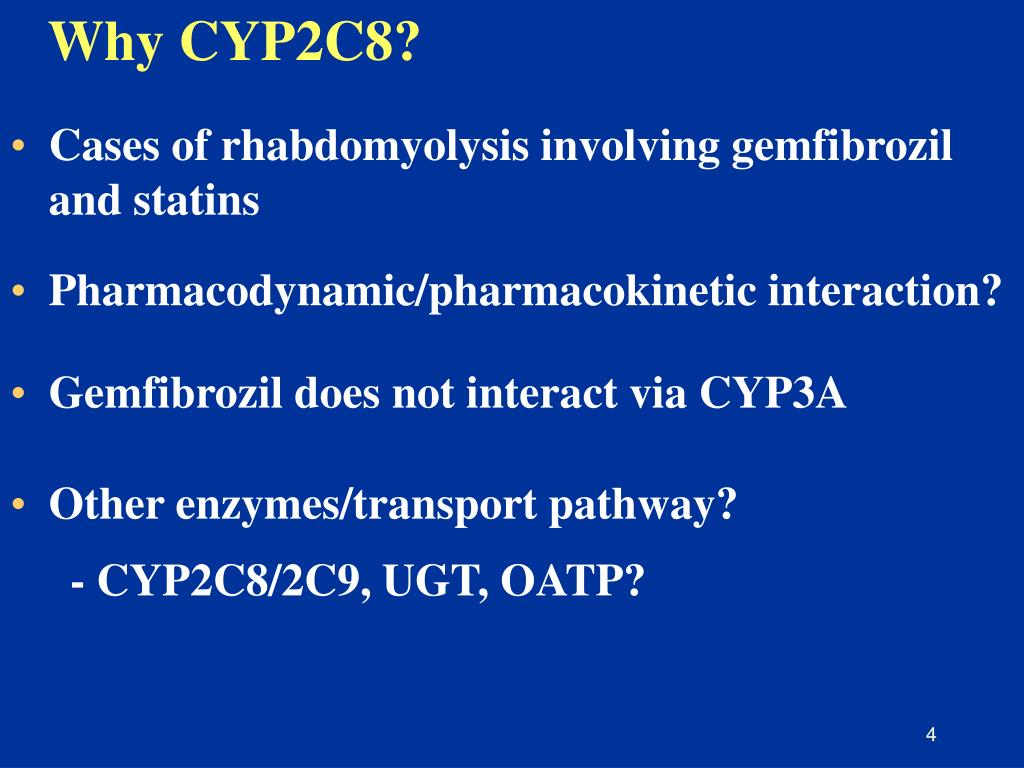 Why CYP2C8?

• Cases of rhabdomyolysis involving gemfibrozil and statins

• Pharmacodynamic/pharmacokinetic interaction?

• Gemfibrozil does not interact via CYP3A

• Other enzymes/transport pathway?
- CYP2C8/2C9, UGT, OATP?

4